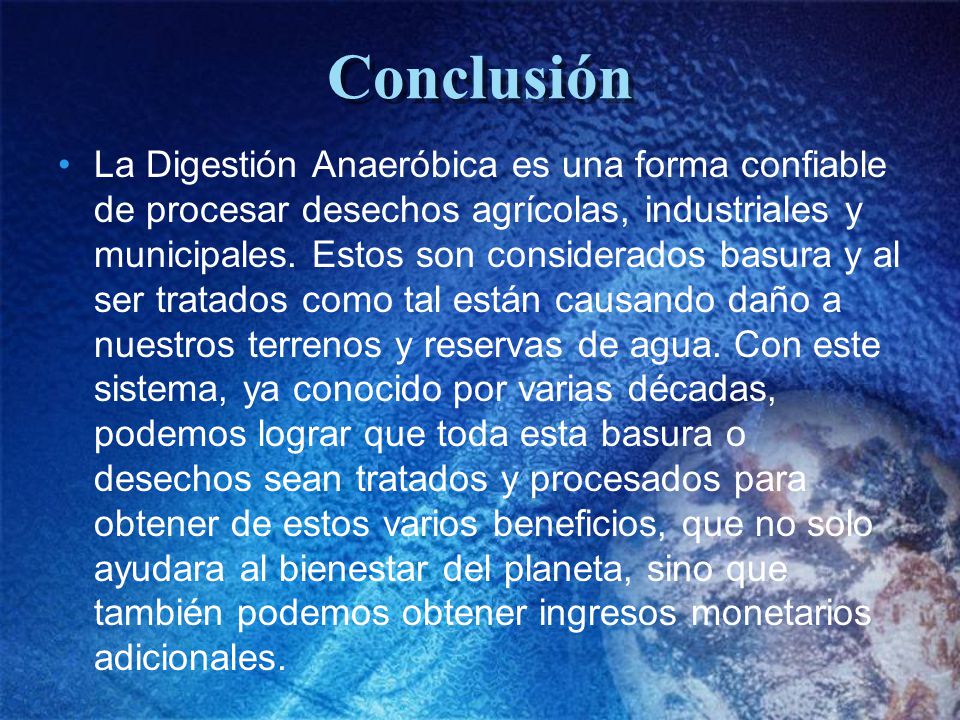 Conclusión

• La Digestión Anaeróbica es una forma confiable de procesar desechos agrícolas, industriales y municipales. Estos son considerados basura y al ser tratados como tal están causando daño a nuestros terrenos y reservas de agua. Con este sistema, ya conocido por varias décadas, podemos lograr que toda esta basura o desechos sean tratados y procesados para obtener de estos varios beneficios, que no solo ayudara al bienestar del planeta, sino que también podemos obtener ingresos monetarios adicionales.